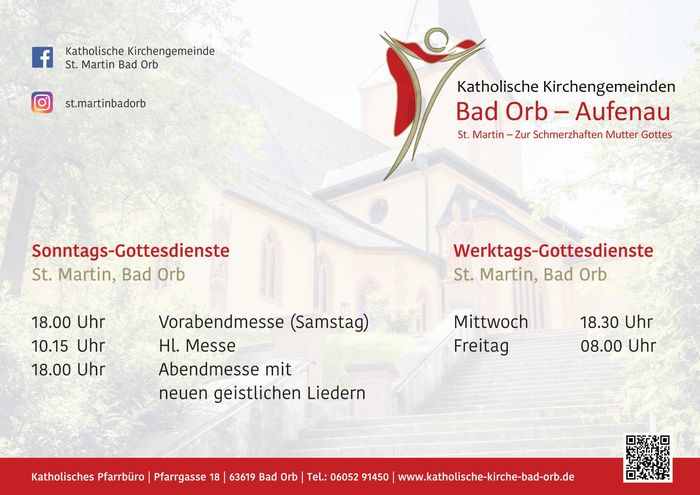 Katholische Kirchengemeinde
St. Martin Bad Orb

st.martinbadorb

Katholische Kirchengemeinden
Bad Orb – Aufenau
St. Martin – Zur Schmerzhaften Mutter Gottes

Sonntags-Gottesdienste
St. Martin, Bad Orb

18.00 Uhr Vorabendmesse (Samstag)
10.15 Uhr Hl. Messe
18.00 Uhr Abendmesse mit neuen geistlichen Liedern

Werktags-Gottesdienste
St. Martin, Bad Orb

Mittwoch 18.30 Uhr
Freitag 08.00 Uhr

Katholisches Pfarrbüro | Pfarrgasse 18 | 63619 Bad Orb | Tel.: 06052 91450 | www.katholische-kirche-bad-orb.de